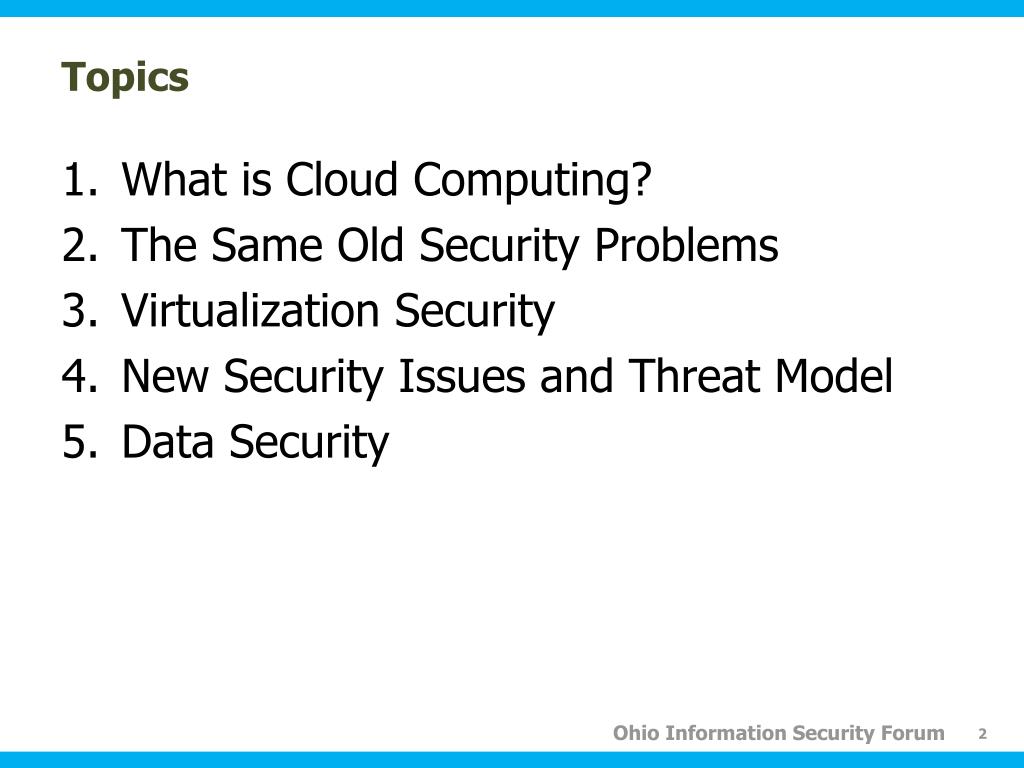 Topics

1. What is Cloud Computing?
2. The Same Old Security Problems
3. Virtualization Security
4. New Security Issues and Threat Model
5. Data Security

Ohio Information Security Forum 2